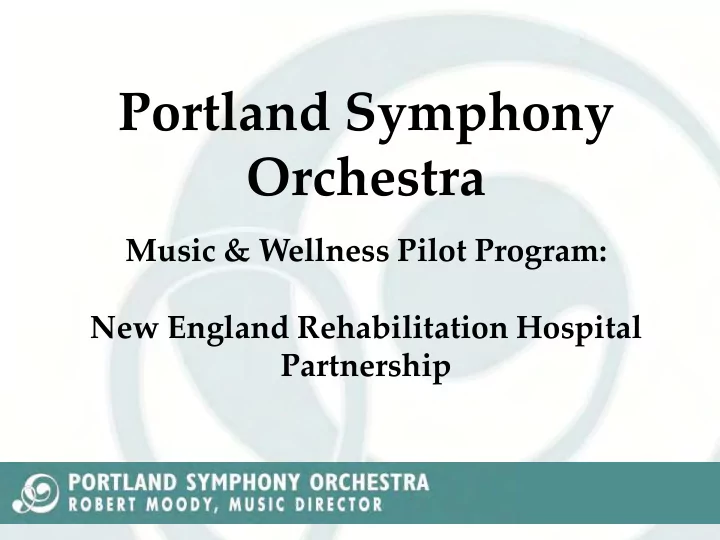 Portland Symphony Orchestra

Music & Wellness Pilot Program:

New England Rehabilitation Hospital Partnership

PORTLAND SYMPHONY ORCHESTRA
ROBERT MOODY, MUSIC DIRECTOR